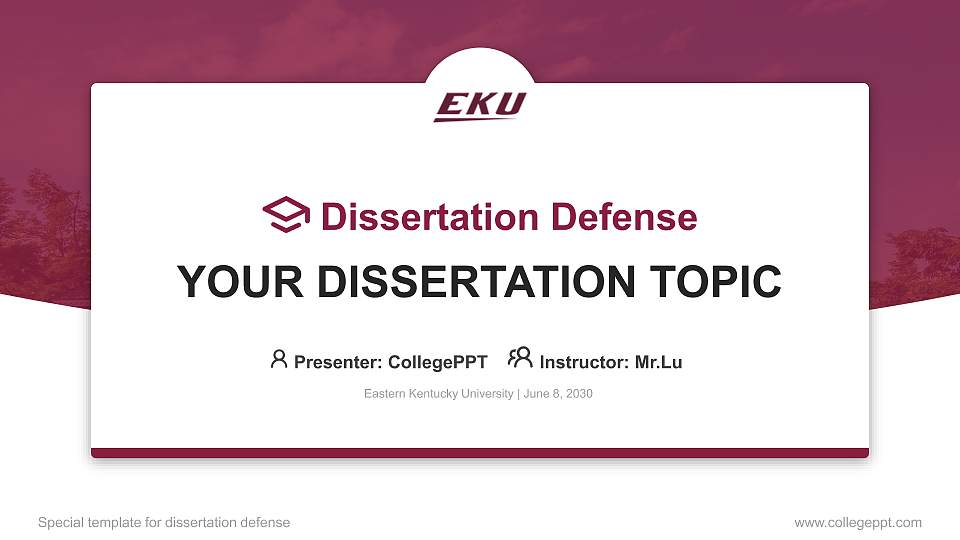 EKU

Dissertation Defense

YOUR DISSERTATION TOPIC

Presenter: CollegePPT Instructor: Mr.Lu

Eastern Kentucky University | June 8, 2030

Special template for dissertation defense

www.collegeppt.com